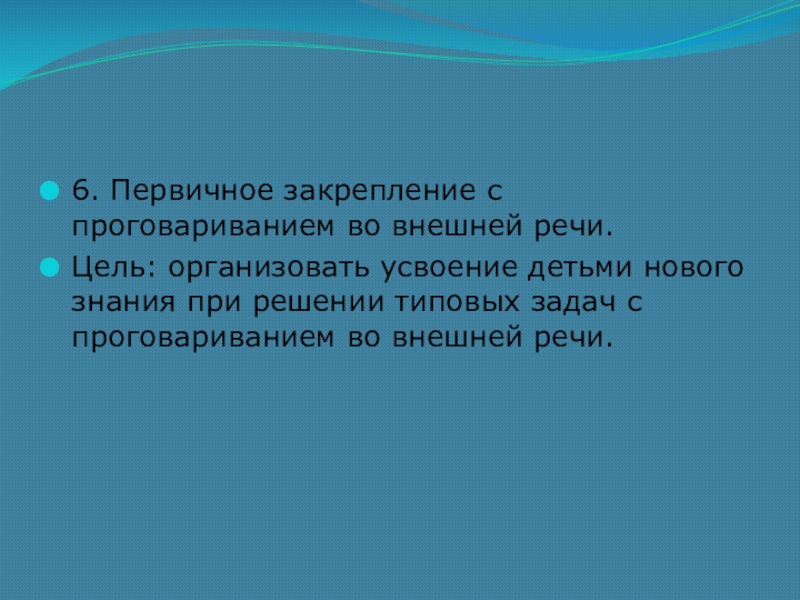 6. Первичное закрепление с проговариванием во внешней речи.

Цель: организовать усвоение детьми нового знания при решении типовых задач с проговариванием во внешней речи.